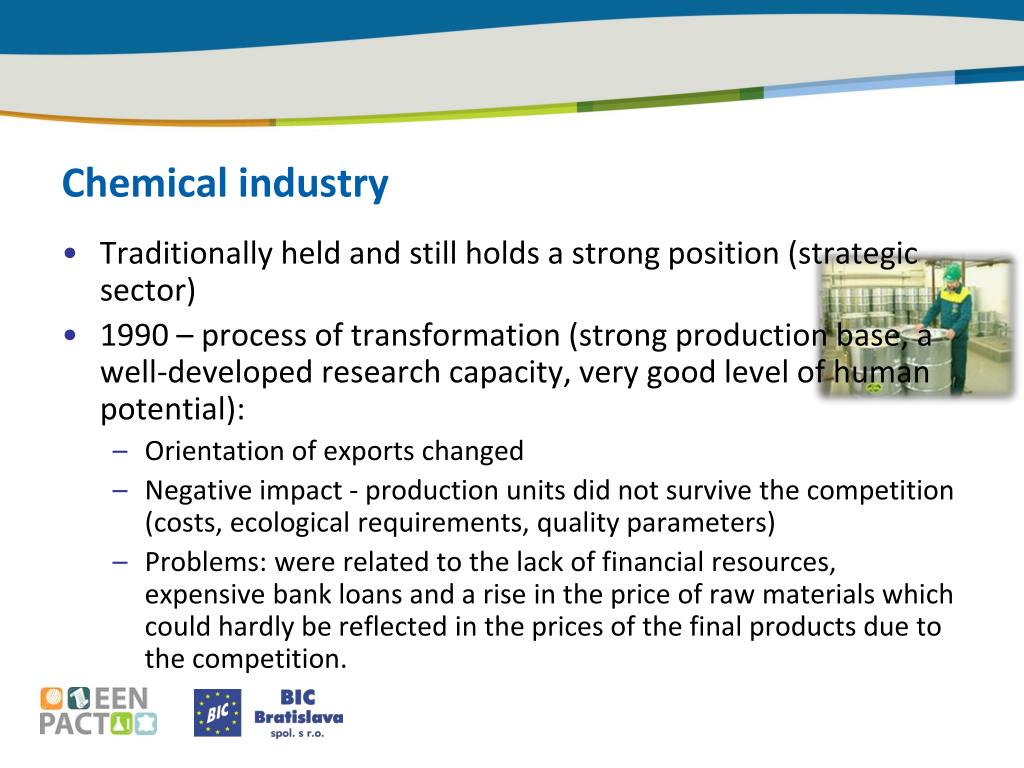 Chemical industry

• Traditionally held and still holds a strong position (strategic sector)

• 1990 – process of transformation (strong production base, a well-developed research capacity, very good level of human potential):

– Orientation of exports changed

– Negative impact - production units did not survive the competition (costs, ecological requirements, quality parameters)

– Problems: were related to the lack of financial resources, expensive bank loans and a rise in the price of raw materials which could hardly be reflected in the prices of the final products due to the competition.

EEN PACT

BIC

BIC Bratislava spol. s r.o.